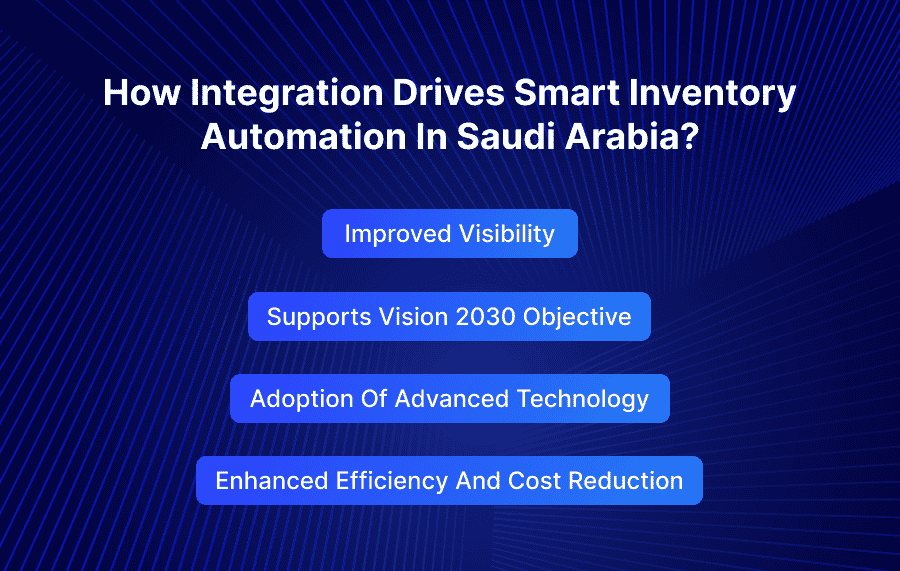 How Integration Drives Smart Inventory Automation In Saudi Arabia?

Improved Visibility

Supports Vision 2030 Objective

Adoption Of Advanced Technology

Enhanced Efficiency And Cost Reduction